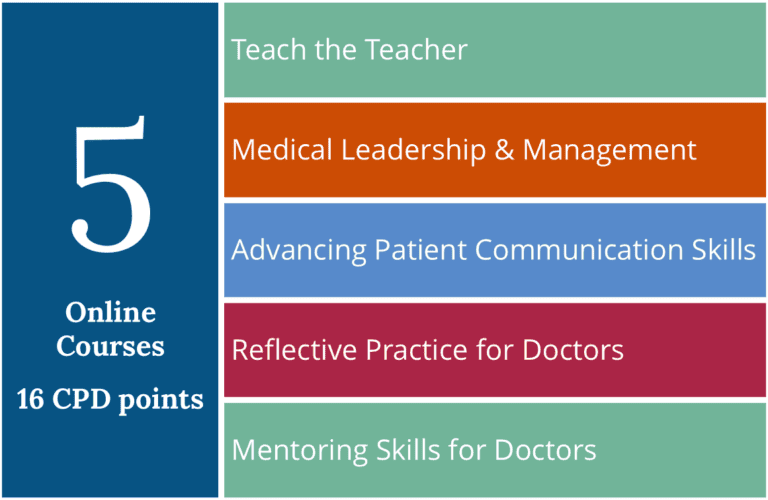 5

Online Courses

16 CPD points

Teach the Teacher

Medical Leadership & Management

Advancing Patient Communication Skills

Reflective Practice for Doctors

Mentoring Skills for Doctors